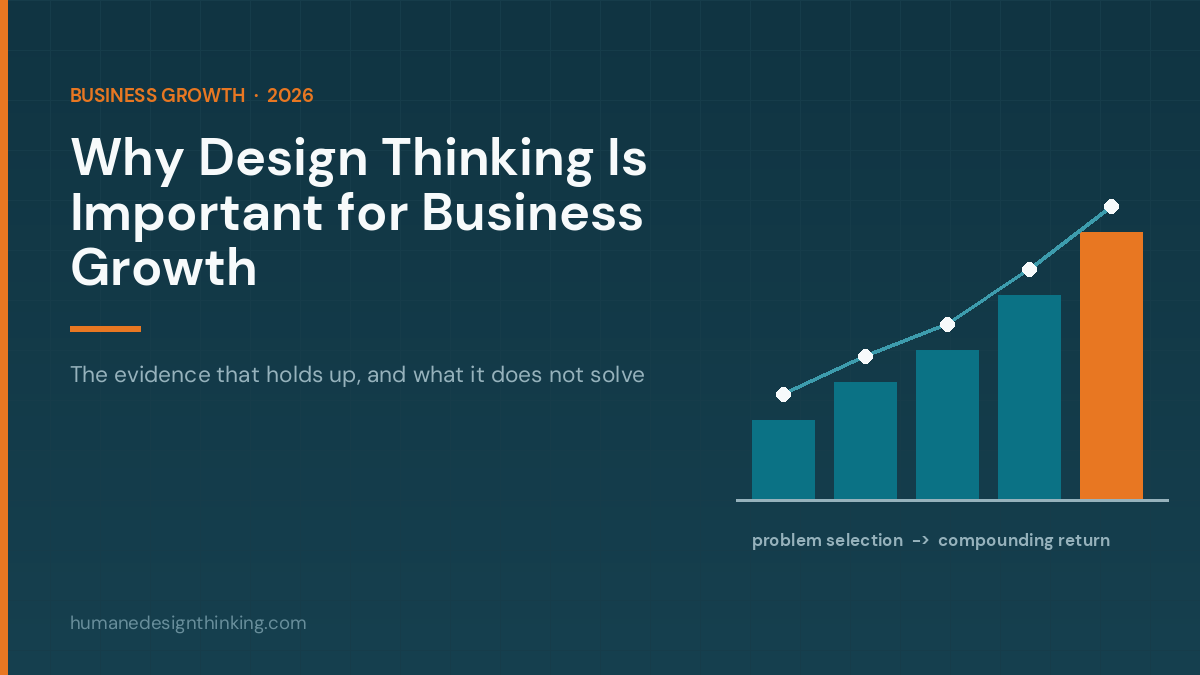 BUSINESS GROWTH · 2026

Why Design Thinking Is Important for Business Growth

The evidence that holds up, and what it does not solve

problem selection -> compounding return

humanedesignthinking.com